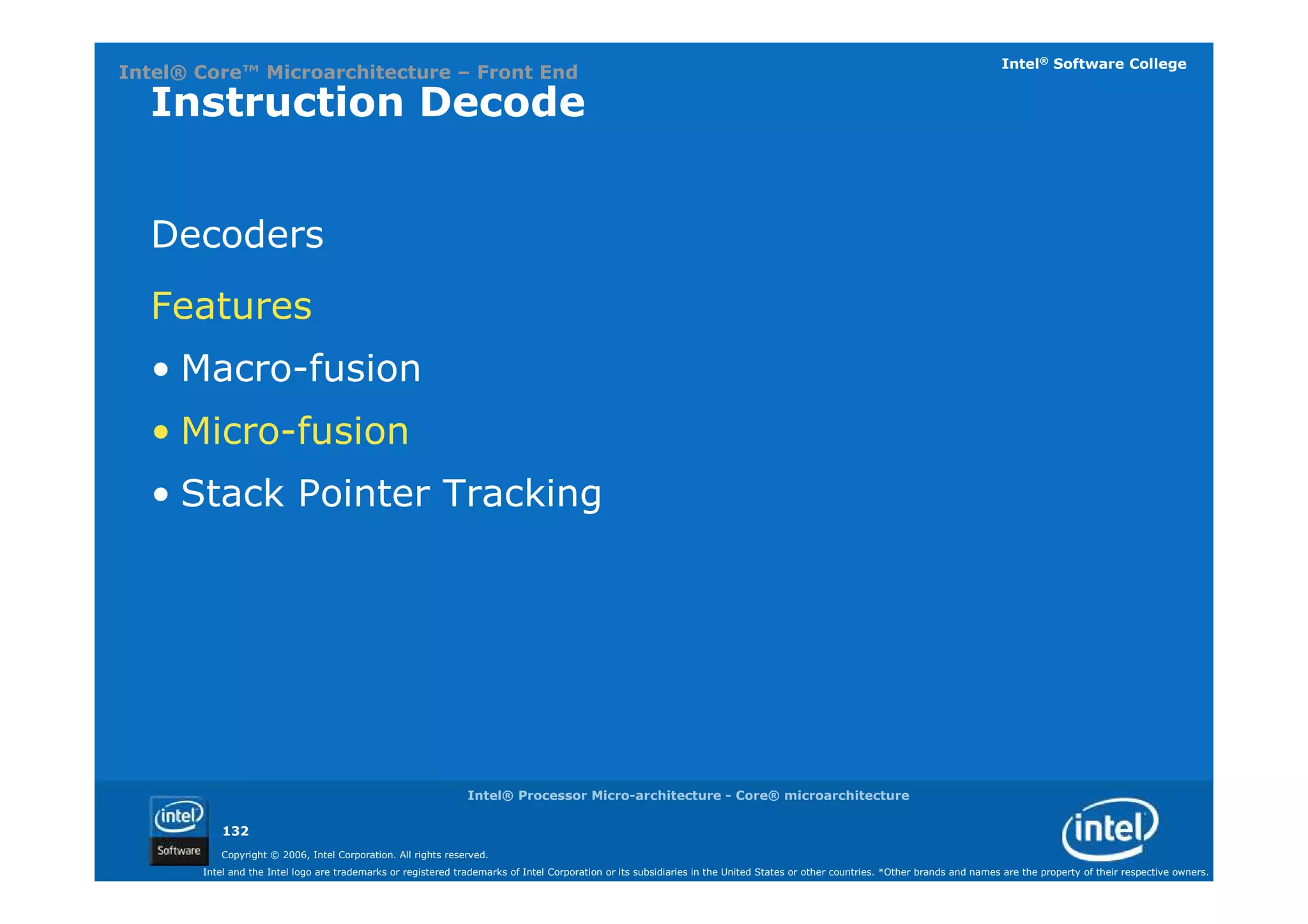 Intel® Core™ Microarchitecture – Front End

Intel® Software College

Instruction Decode

Decoders

Features

• Macro-fusion

• Micro-fusion

• Stack Pointer Tracking

Intel® Processor Micro-architecture - Core® microarchitecture

intel Software

132

Copyright © 2006, Intel Corporation. All rights reserved.

Intel and the Intel logo are trademarks or registered trademarks of Intel Corporation or its subsidiaries in the United States or other countries. *Other brands and names are the property of their respective owners.

intel